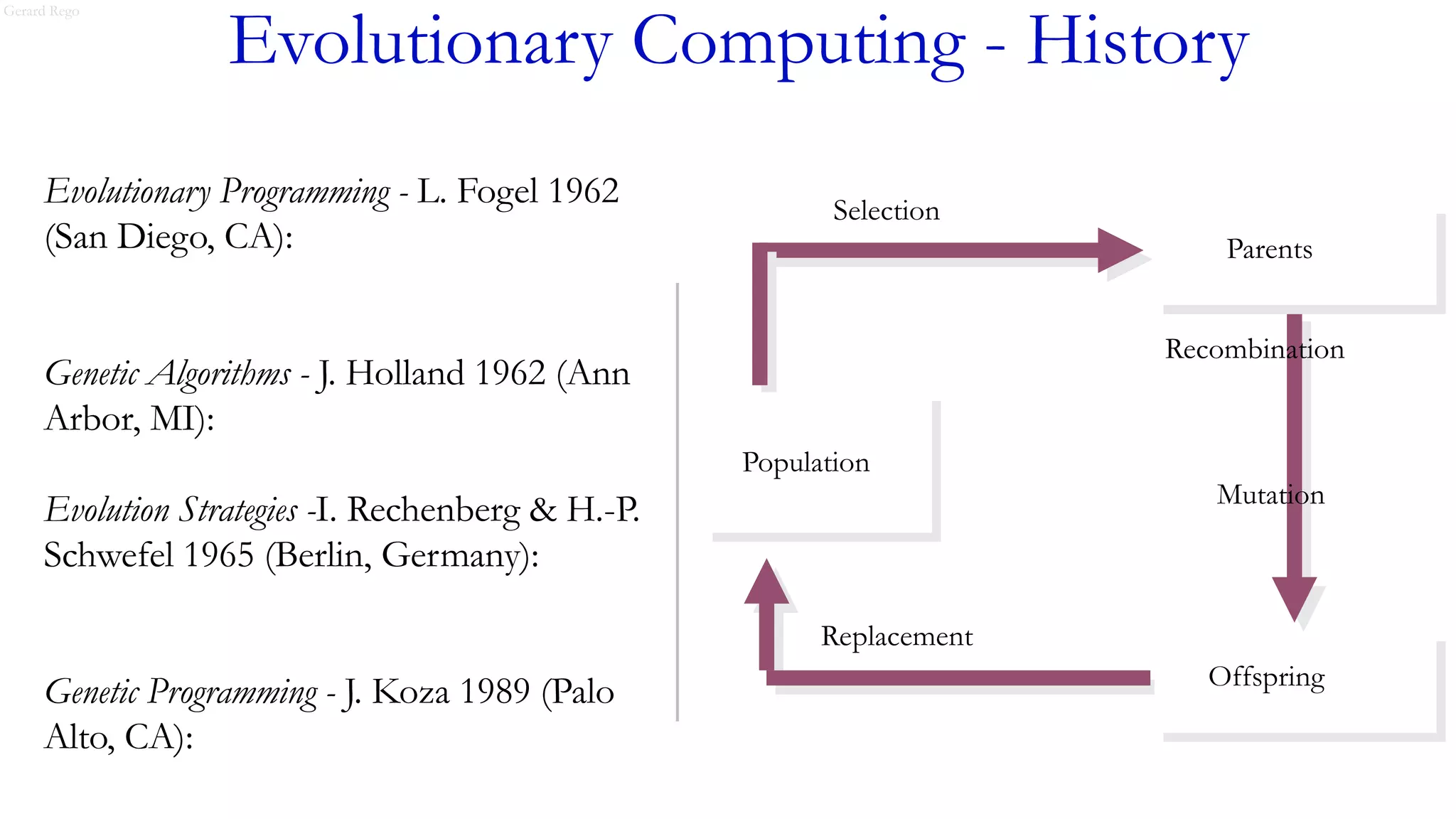 Gerard Rego

Evolutionary Computing - History

Evolutionary Programming - L. Fogel 1962 (San Diego, CA):

Genetic Algorithms - J. Holland 1962 (Ann Arbor, MI):

Evolution Strategies -I. Rechenberg & H.-P. Schwefel 1965 (Berlin, Germany):

Genetic Programming - J. Koza 1989 (Palo Alto, CA):

Selection

Parents

Recombination

Population

Mutation

Replacement

Offspring